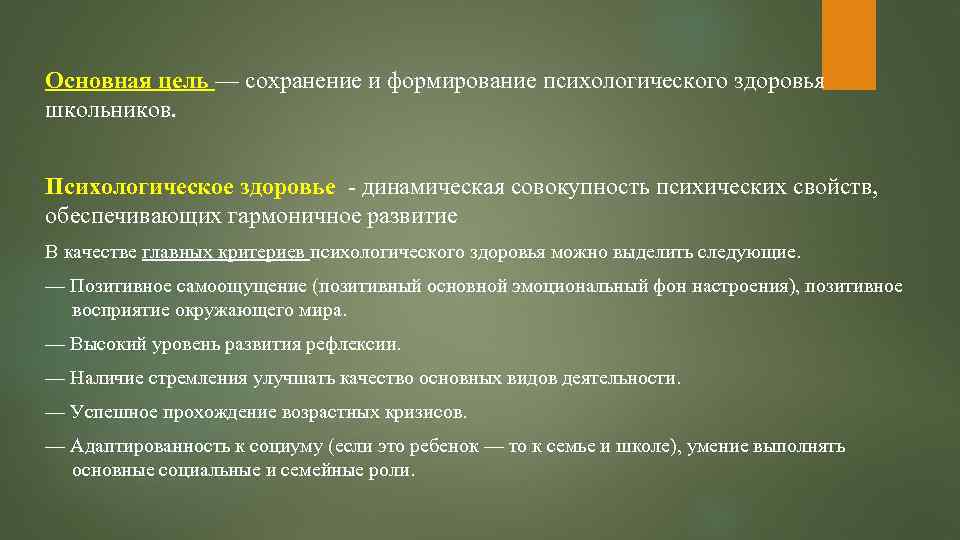 Основная цель — сохранение и формирование психологического здоровья школьников.

Психологическое здоровье - динамическая совокупность психических свойств, обеспечивающих гармоничное развитие

В качестве главных критериев психологического здоровья можно выделить следующие.

— Позитивное самоощущение (позитивный основной эмоциональный фон настроения), позитивное восприятие окружающего мира.

— Высокий уровень развития рефлексии.

— Наличие стремления улучшать качество основных видов деятельности.

— Успешное прохождение возрастных кризисов.

— Адаптированность к социуму (если это ребенок — то к семье и школе), умение выполнять основные социальные и семейные роли.